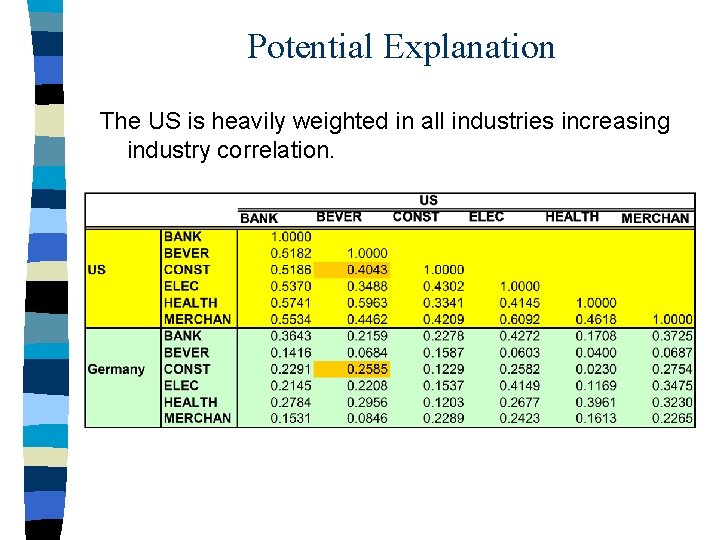 Potential Explanation

The US is heavily weighted in all industries increasing industry correlation.

| | | US | | | | | |
|---|---|---|---|---|---|---|---|
| | | BANK | BEVER | CONST | ELEC | HEALTH | MERCHAN |
| US | BANK | 1.0000 | | | | | |
| | BEVER | 0.5182 | 1.0000 | | | | |
| | CONST | 0.5186 | 0.4043 | 1.0000 | | | |
| | ELEC | 0.5370 | 0.3488 | 0.4302 | 1.0000 | | |
| | HEALTH | 0.5741 | 0.5963 | 0.3341 | 0.4145 | 1.0000 | |
| | MERCHAN | 0.5534 | 0.4462 | 0.4209 | 0.6092 | 0.4618 | 1.0000 |
| Germany | BANK | 0.3643 | 0.2159 | 0.2278 | 0.4272 | 0.1708 | 0.3725 |
| | BEVER | 0.1416 | 0.0684 | 0.1587 | 0.0603 | 0.0400 | 0.0687 |
| | CONST | 0.2291 | 0.2585 | 0.1229 | 0.2582 | 0.0230 | 0.2754 |
| | ELEC | 0.2145 | 0.2208 | 0.1537 | 0.4149 | 0.1169 | 0.3475 |
| | HEALTH | 0.2784 | 0.2956 | 0.1203 | 0.2677 | 0.3961 | 0.3230 |
| | MERCHAN | 0.1531 | 0.0846 | 0.2289 | 0.2423 | 0.1613 | 0.2265 |